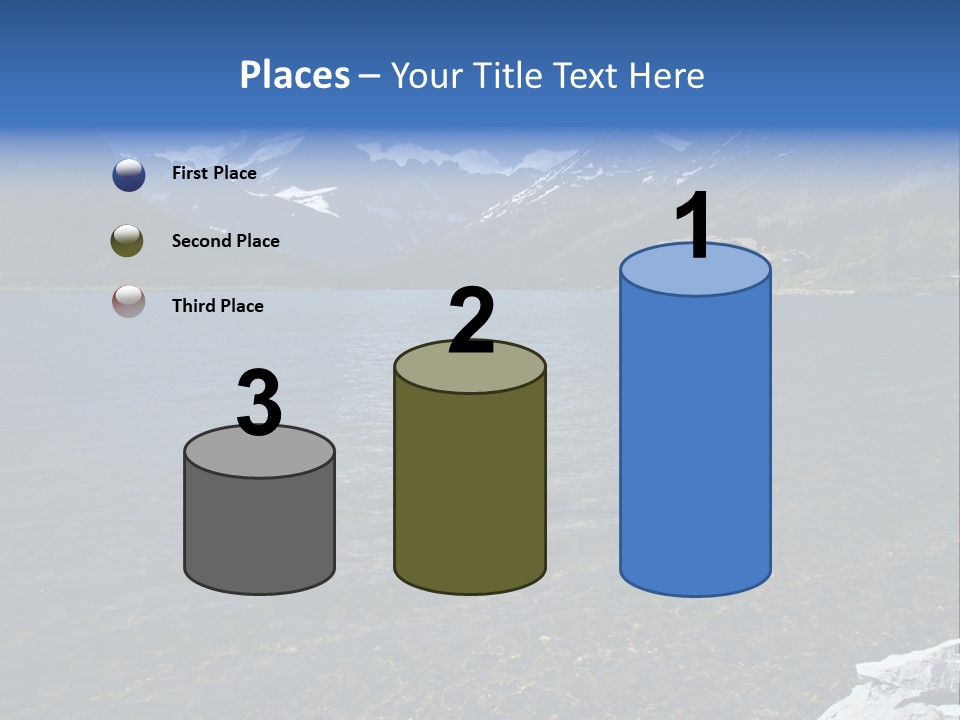 Places – Your Title Text Here

First Place

Second Place

Third Place

3

2

1